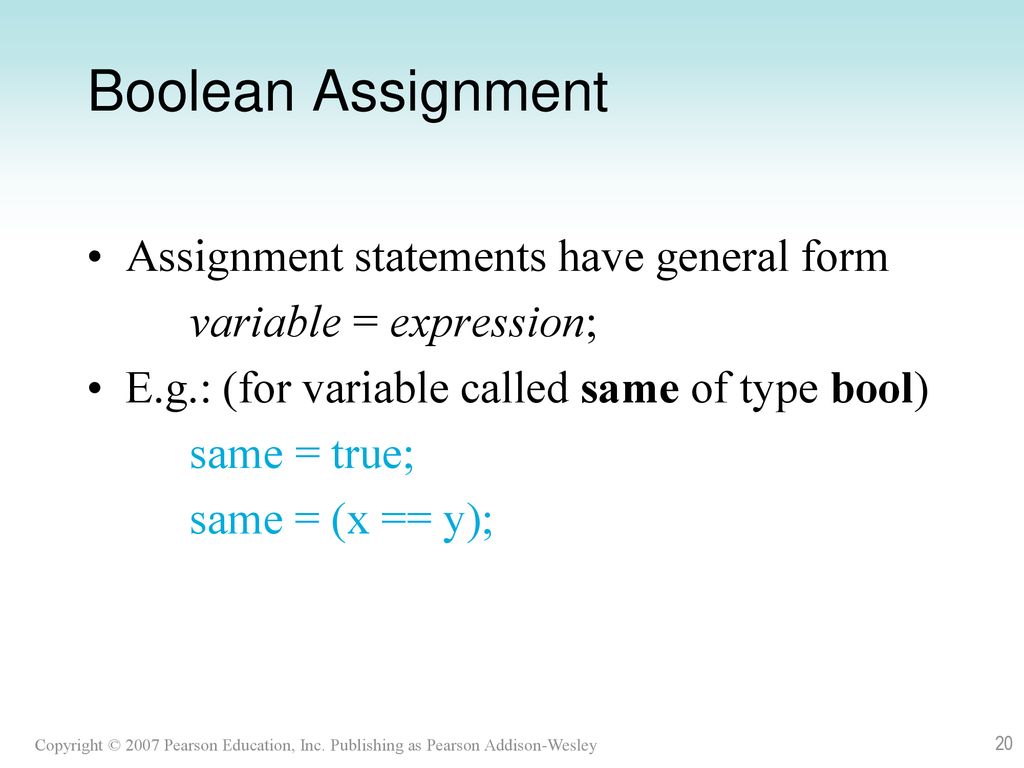 Boolean Assignment

• Assignment statements have general form
variable = expression;
• E.g.: (for variable called same of type bool)
same = true;
same = (x == y);

Copyright © 2007 Pearson Education, Inc. Publishing as Pearson Addison-Wesley

20